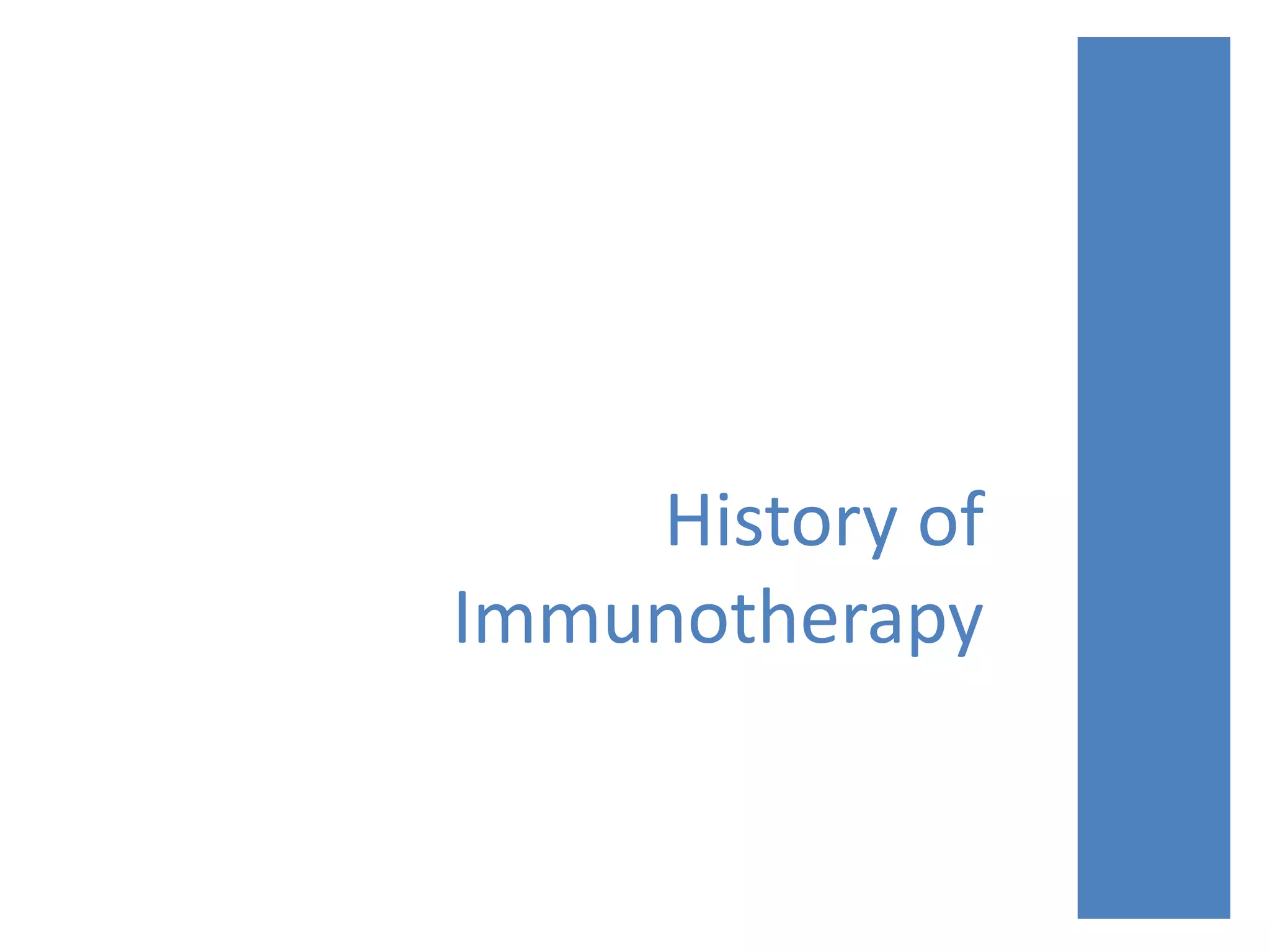 History of Immunotherapy